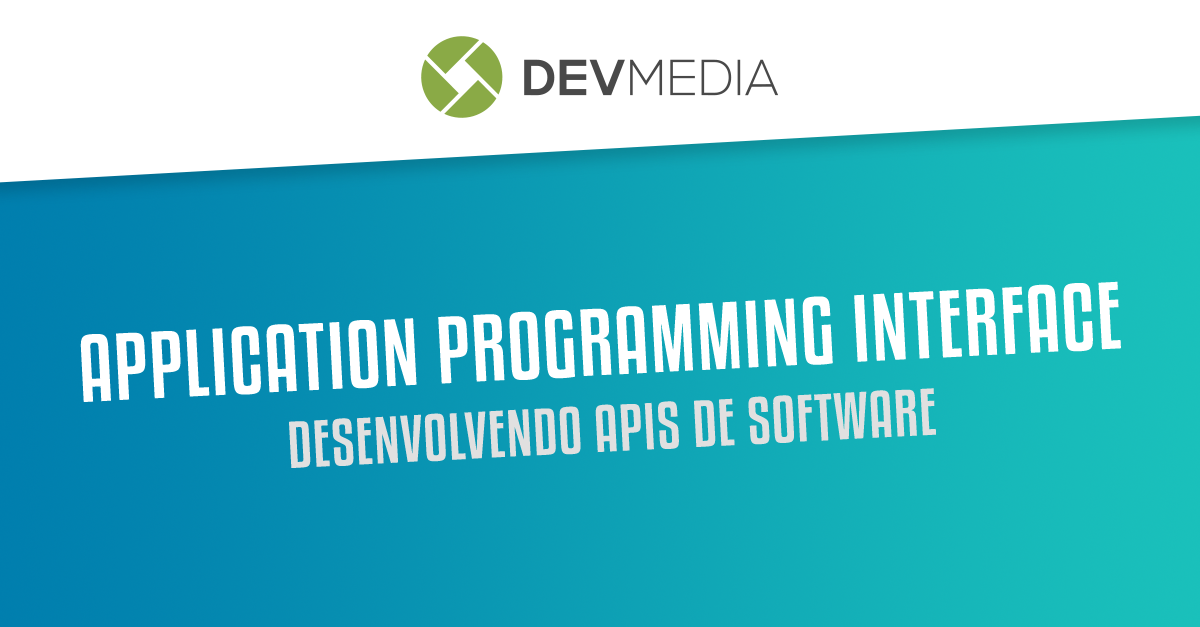 DEVMEDIA

APPLICATION PROGRAMMING INTERFACE
DESENVOLVENDO APIS DE SOFTWARE